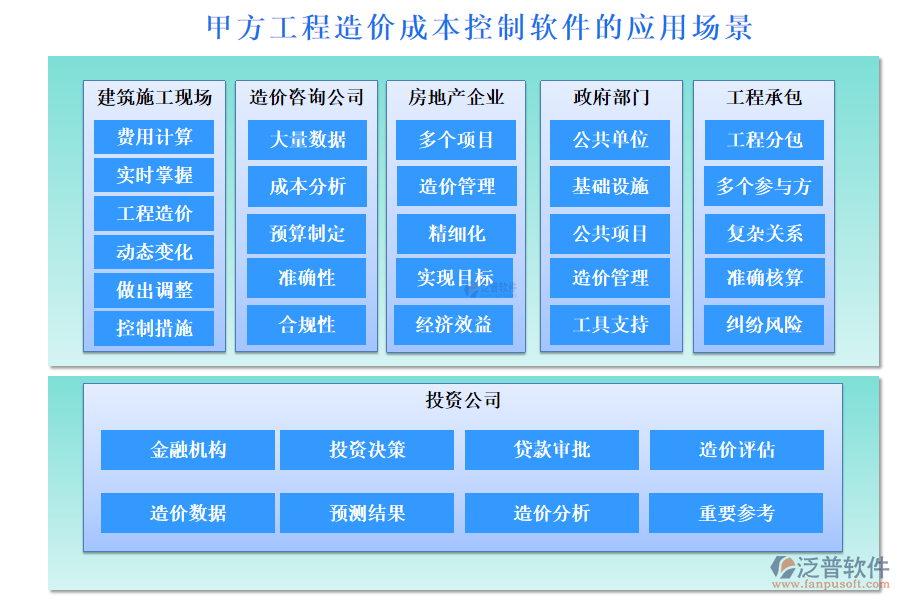 甲方工程造价成本控制软件的应用场景

建筑施工现场
费用计算
实时掌握
工程造价
动态变化
做出调整
控制措施

造价咨询公司
大量数据
成本分析
预算制定
准确性
合规性

房地产企业
多个项目
造价管理
精细化
实现目标
经济效益

政府部门
公共单位
基础设施
公共项目
造价管理
工具支持

工程承包
工程分包
多个参与方
复杂关系
准确核算
纠纷风险

投资公司
金融机构
投资决策
贷款审批
造价评估
造价数据
预测结果
造价分析
重要参考

泛普软件
www.fanpusoft.com